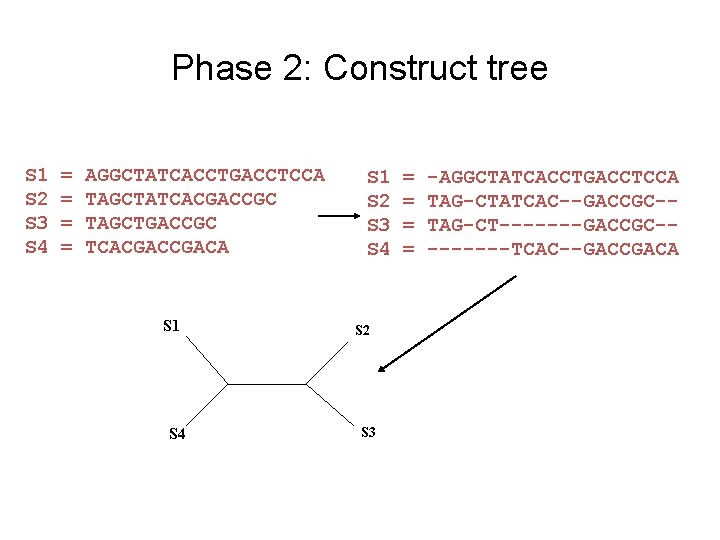 Phase 2: Construct tree

S1 = AGGCTATCACCTGACCTCCA
S2 = TAGCTATCACGACCGC
S3 = TAGCTGACCGC
S4 = TCACGACCGACA

S1 = -AGGCTATCACCTGACCTCCA
S2 = TAG-CTATCAC--GACCGC--
S3 = TAG-CT-------GACCGC--
S4 = -------TCAC--GACCGACA

S1
S2
S4
S3